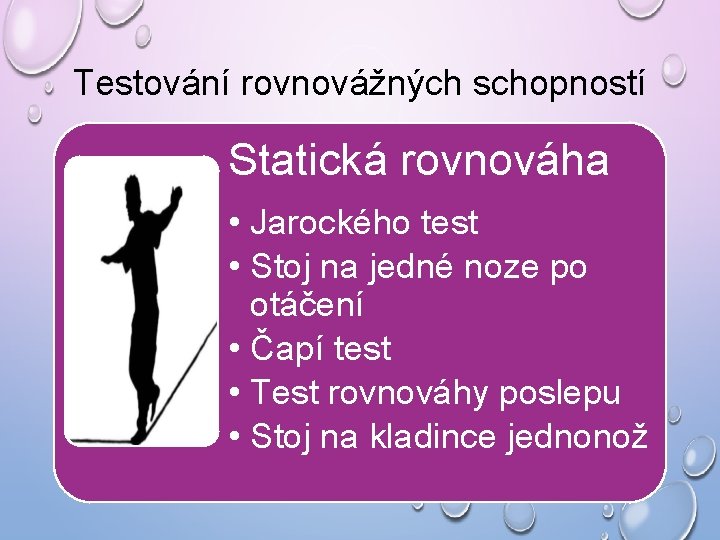 Testování rovnovážných schopností

Statická rovnováha

• Jarockého test
• Stoj na jedné noze po otáčení
• Čapí test
• Test rovnováhy poslepu
• Stoj na kladince jednonož